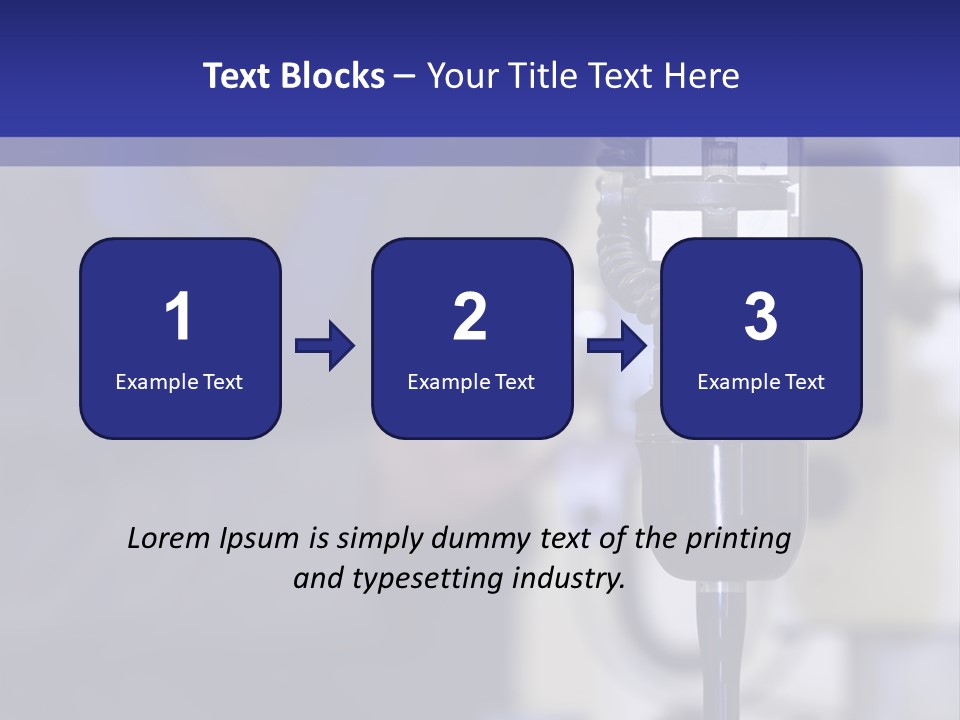 Text Blocks – Your Title Text Here

1
Example Text

2
Example Text

3
Example Text

Lorem Ipsum is simply dummy text of the printing and typesetting industry.